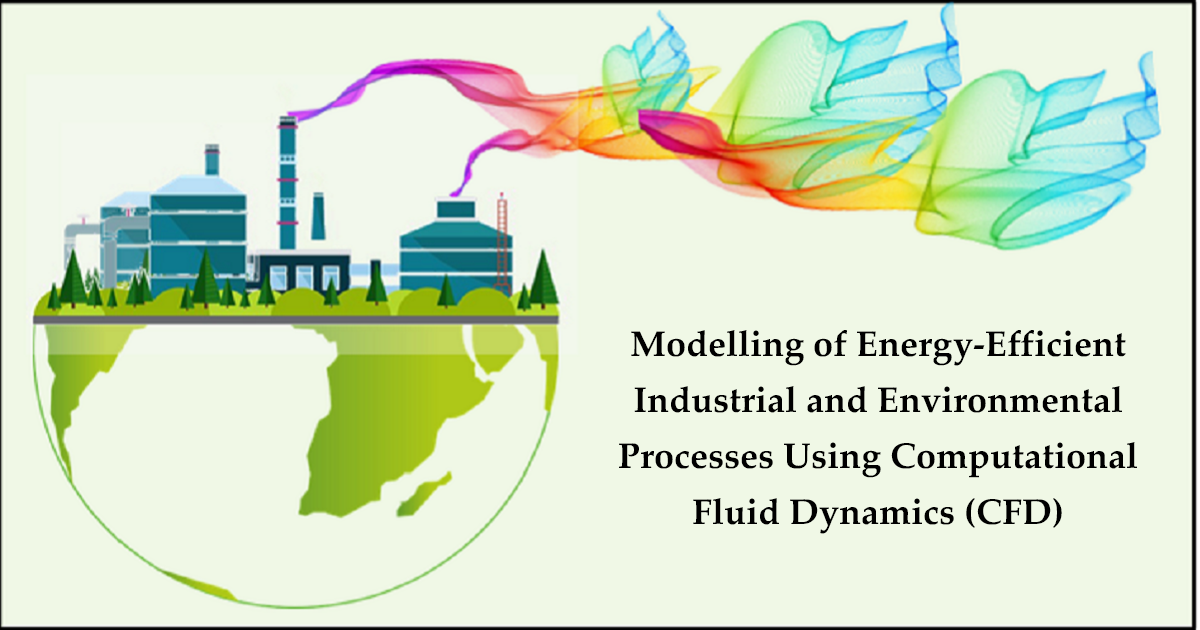 Modelling of Energy-Efficient Industrial and Environmental Processes Using Computational Fluid Dynamics (CFD)